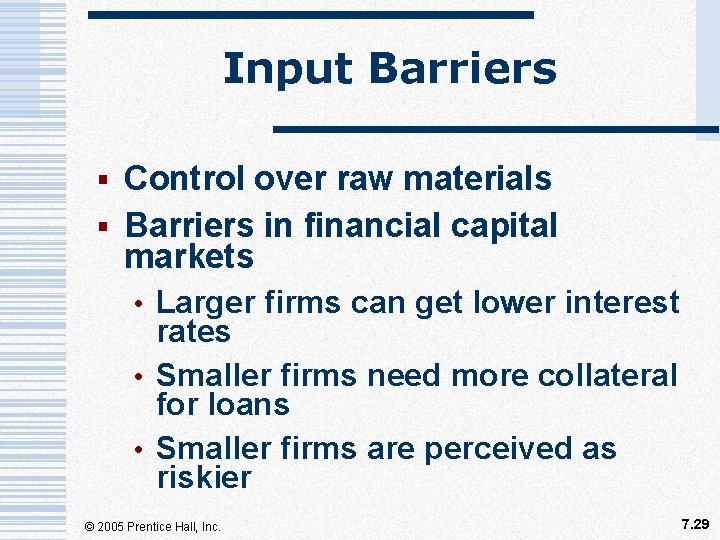 Input Barriers

▪ Control over raw materials
▪ Barriers in financial capital markets
• Larger firms can get lower interest rates
• Smaller firms need more collateral for loans
• Smaller firms are perceived as riskier

© 2005 Prentice Hall, Inc.

7.29